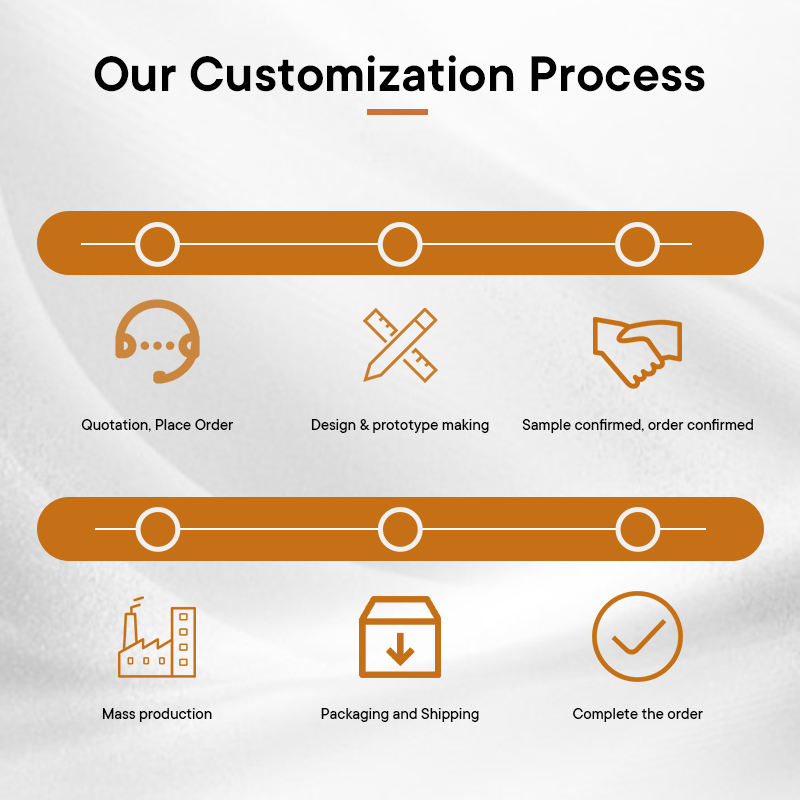 Our Customization Process

Quotation, Place Order

Design & prototype making

Sample confirmed, order confirmed

Mass production

Packaging and Shipping

Complete the order